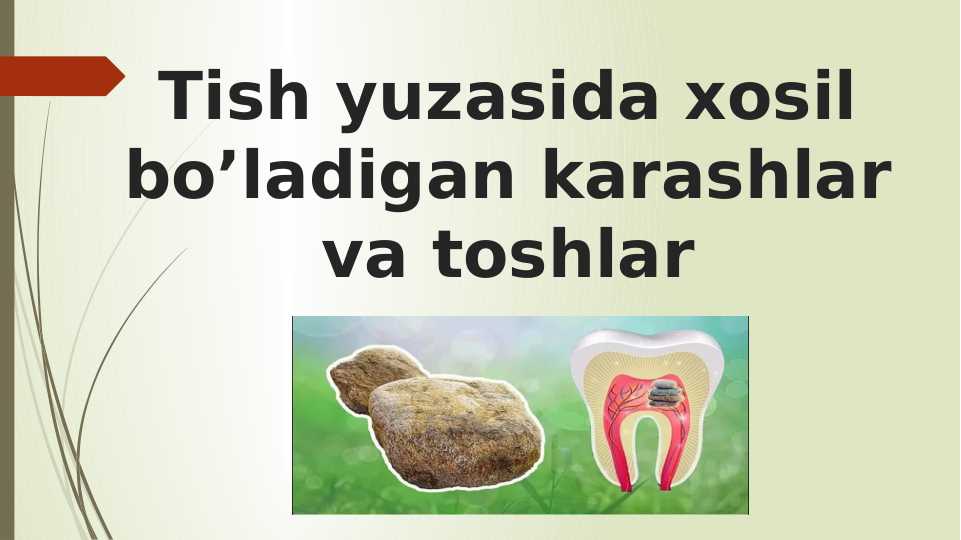 Tish yuzasida xosil bo’ladigan karashlar va toshlar